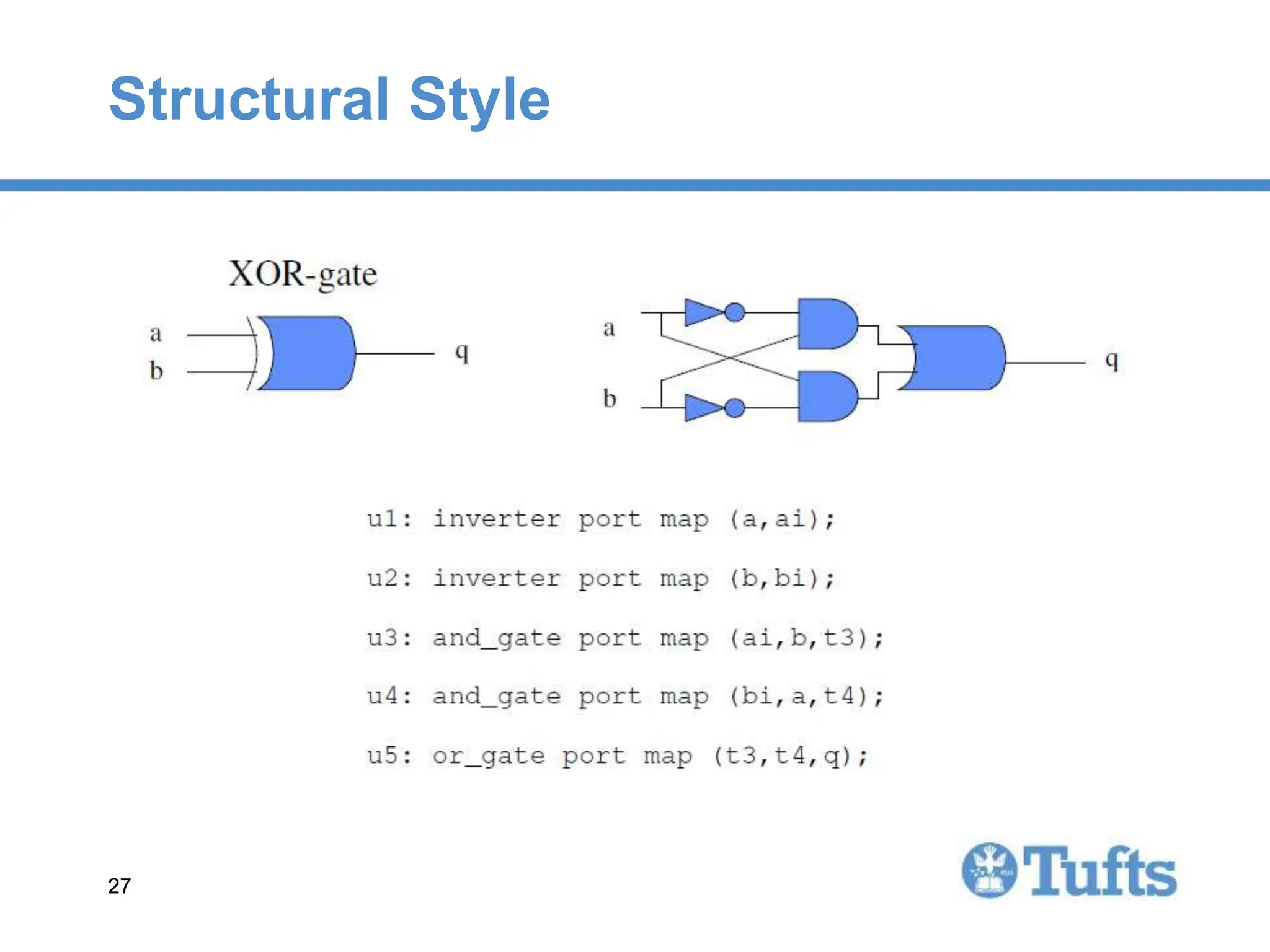 Structural Style

XOR-gate

a
b
q

a
b
q

u1: inverter port map (a,ai);

u2: inverter port map (b,bi);

u3: and_gate port map (ai,b,t3);

u4: and_gate port map (bi,a,t4);

u5: or_gate port map (t3,t4,q);

27

Tufts